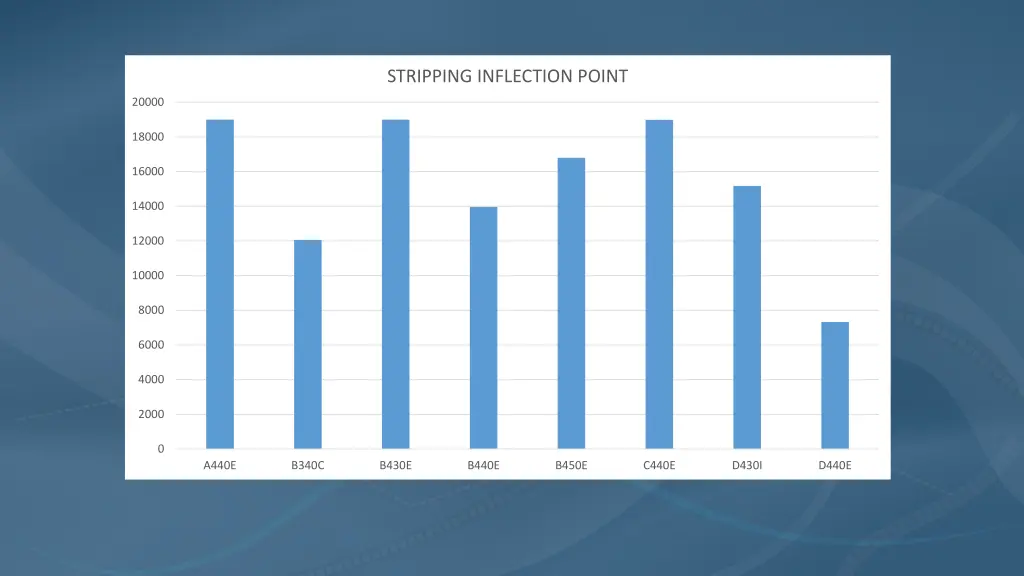 STRIPPING INFLECTION POINT

20000
18000
16000
14000
12000
10000
8000
6000
4000
2000
0

A440E B340C B430E B440E B450E C440E D430I D440E